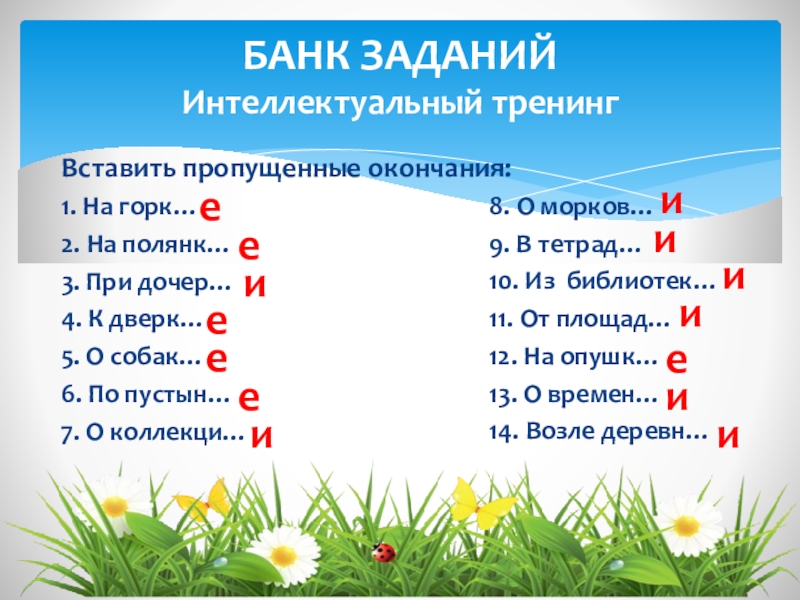 БАНК ЗАДАНИЙ
Интеллектуальный тренинг

Вставить пропущенные окончания:

1. На горк… е
2. На полянк… е
3. При дочер… и
4. К дверк… е
5. О собак… е
6. По пустын… е
7. О коллекци… и

8. О морков… и
9. В тетрад… и
10. Из библиотек… и
11. От площад… и
12. На опушк… е
13. О времен… и
14. Возле деревн… и